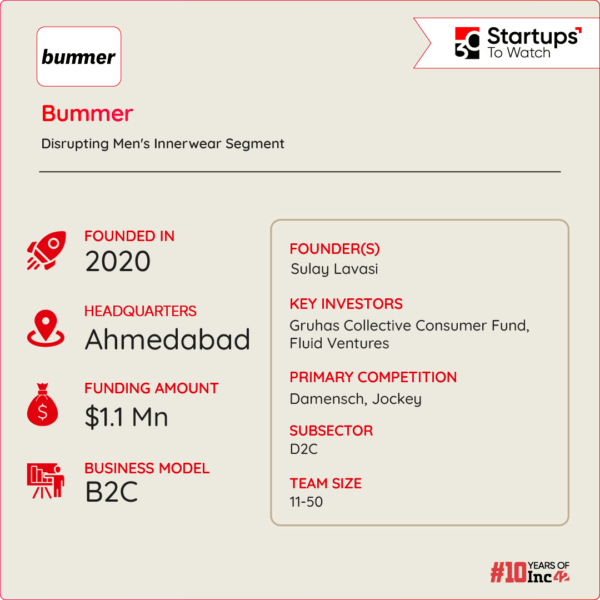 bummer

30 Startups To Watch

Bummer

Disrupting Men's Innerwear Segment

FOUNDED IN
2020

HEADQUARTERS
Ahmedabad

FUNDING AMOUNT
$1.1 Mn

BUSINESS MODEL
B2C

FOUNDER(S)
Sulay Lavasi

KEY INVESTORS
Gruhas Collective Consumer Fund, Fluid Ventures

PRIMARY COMPETITION
Damensch, Jockey

SUBSECTOR
D2C

TEAM SIZE
11-50

#10 YEARS OF Inc42